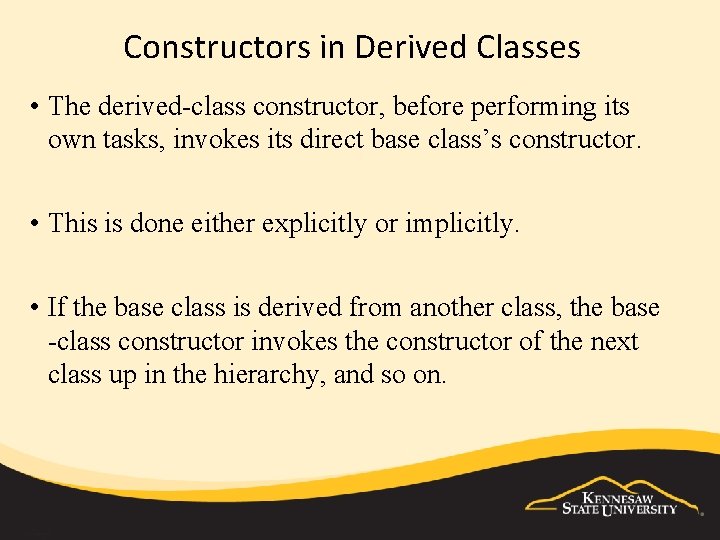 Constructors in Derived Classes

• The derived-class constructor, before performing its own tasks, invokes its direct base class's constructor.

• This is done either explicitly or implicitly.

• If the base class is derived from another class, the base -class constructor invokes the constructor of the next class up in the hierarchy, and so on.

KENNESAW STATE UNIVERSITY